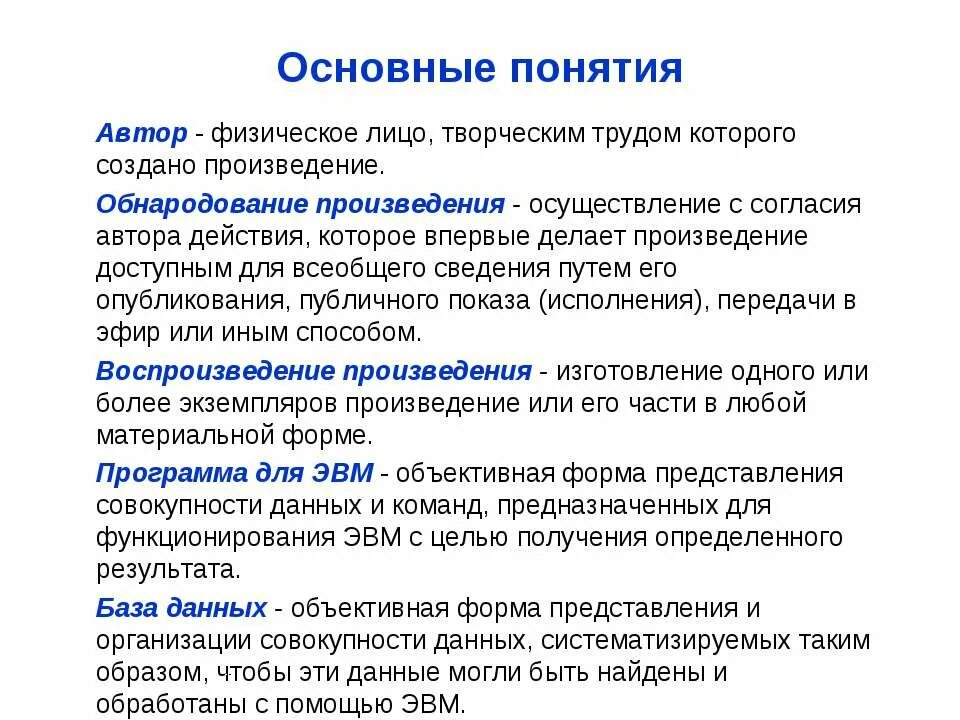 Основные понятия

Автор - физическое лицо, творческим трудом которого создано произведение.

Обнародование произведения - осуществление с согласия автора действия, которое впервые делает произведение доступным для всеобщего сведения путем его опубликования, публичного показа (исполнения), передачи в эфир или иным способом.

Воспроизведение произведения - изготовление одного или более экземпляров произведение или его части в любой материальной форме.

Программа для ЭВМ - объективная форма представления совокупности данных и команд, предназначенных для функционирования ЭВМ с целью получения определенного результата.

База данных - объективная форма представления и организации совокупности данных, систематизируемых таким образом, чтобы эти данные могли быть найдены и обработаны с помощью ЭВМ.